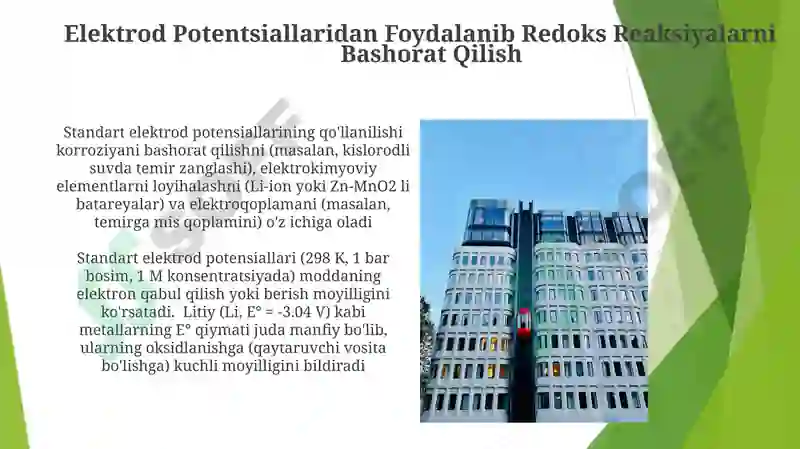 Elektrod Potentsiallaridan Foydalanib Redoks Reaksiyalarni Bashorat Qilish

Standart elektrod potensiallarining qo'llanilishi korroziyani bashorat qilishni (masalan, kislorodli suvda temir zanglashi), elektrokimyoviy elementlarni loyihalashni (Li-ion yoki Zn-MnO2 li batareyalar) va elektroqoplamani (masalan, temirga mis qoplamini) o'z ichiga oladi

Standart elektrod potensiallari (298 K, 1 bar bosim, 1 M konsentratsiyada) moddaning elektron qabul qilish yoki berish moyilligini ko'rsatadi. Litiy (Li, E° = -3.04 V) kabi metallarning E° qiymati juda manfiy bo'lib, ularning oksidlanishga (qaytaruvchi vosita bo'lishga) kuchli moyilligini bildiradi